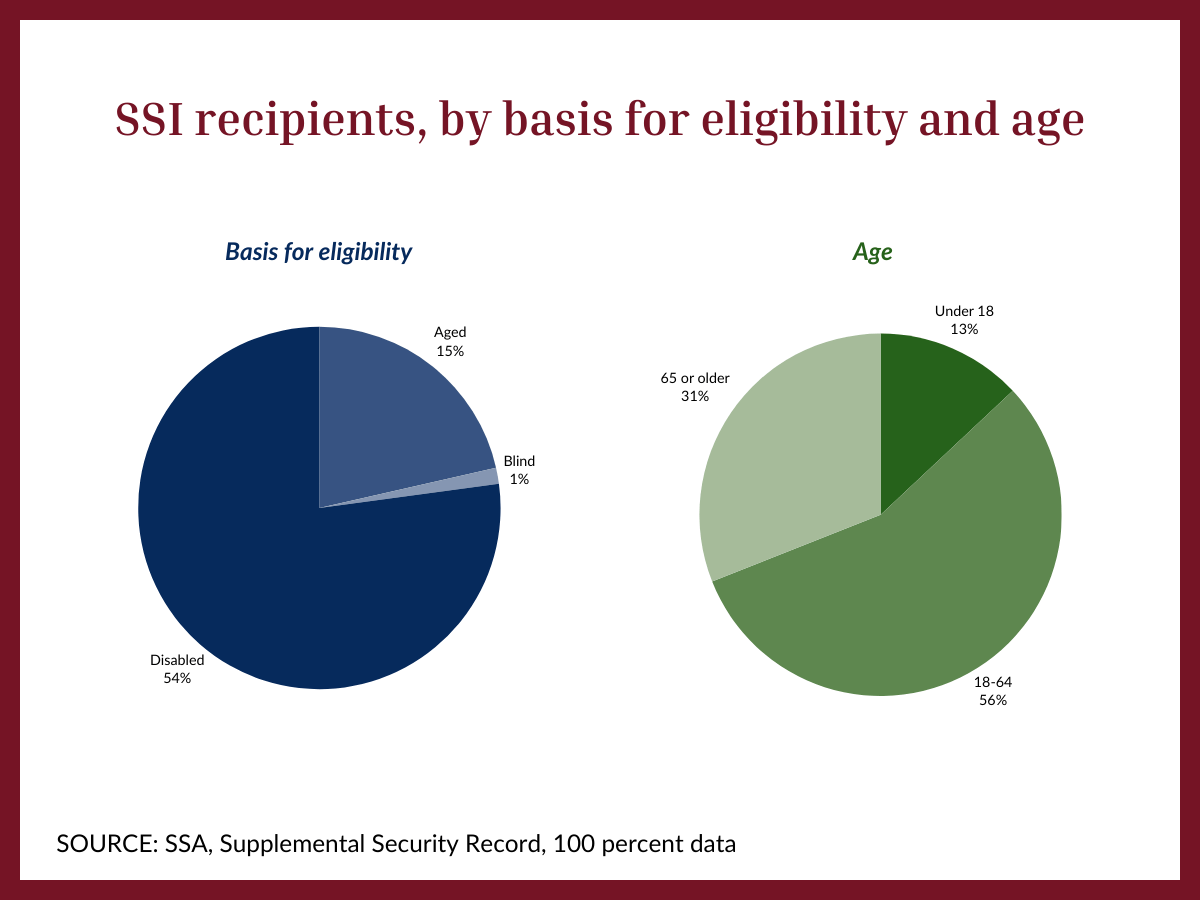 SSI recipients, by basis for eligibility and age

Basis for eligibility

Aged
15%

Blind
1%

Disabled
54%

Age

Under 18
13%

65 or older
31%

18-64
56%

SOURCE: SSA, Supplemental Security Record, 100 percent data